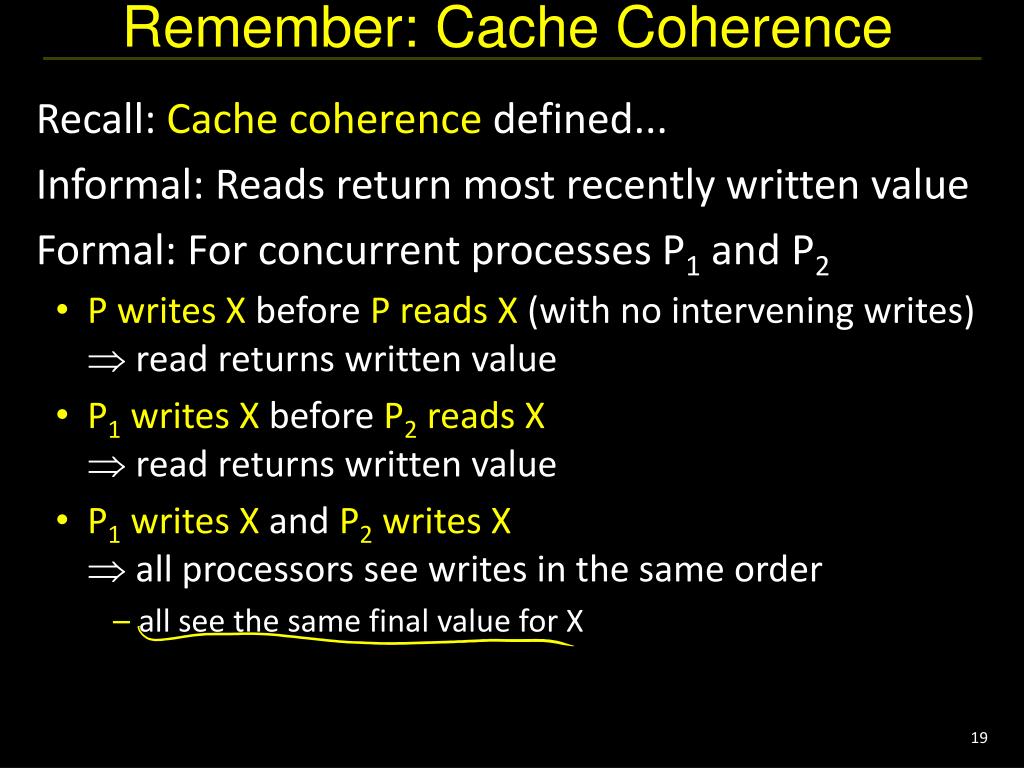 Remember: Cache Coherence

Recall: Cache coherence defined...

Informal: Reads return most recently written value

Formal: For concurrent processes $P_1$ and $P_2$

• P writes X before P reads X (with no intervening writes) $\Rightarrow$ read returns written value

• $P_1$ writes X before $P_2$ reads X $\Rightarrow$ read returns written value

• $P_1$ writes X and $P_2$ writes X $\Rightarrow$ all processors see writes in the same order

– all see the same final value for X

19